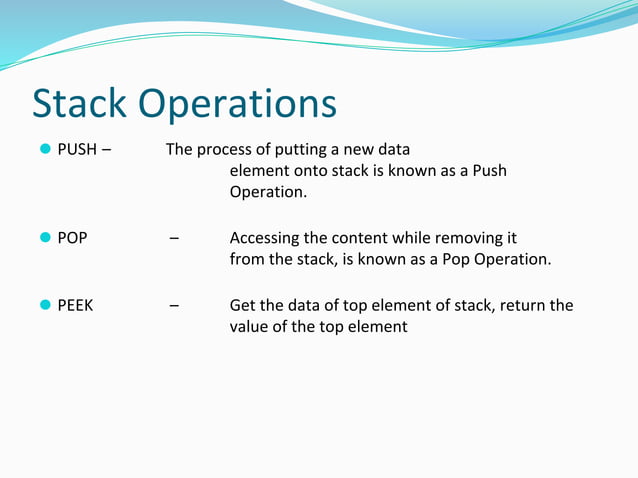 Stack Operations

PUSH – The process of putting a new data element onto stack is known as a Push Operation.

POP – Accessing the content while removing it from the stack, is known as a Pop Operation.

PEEK – Get the data of top element of stack, return the value of the top element